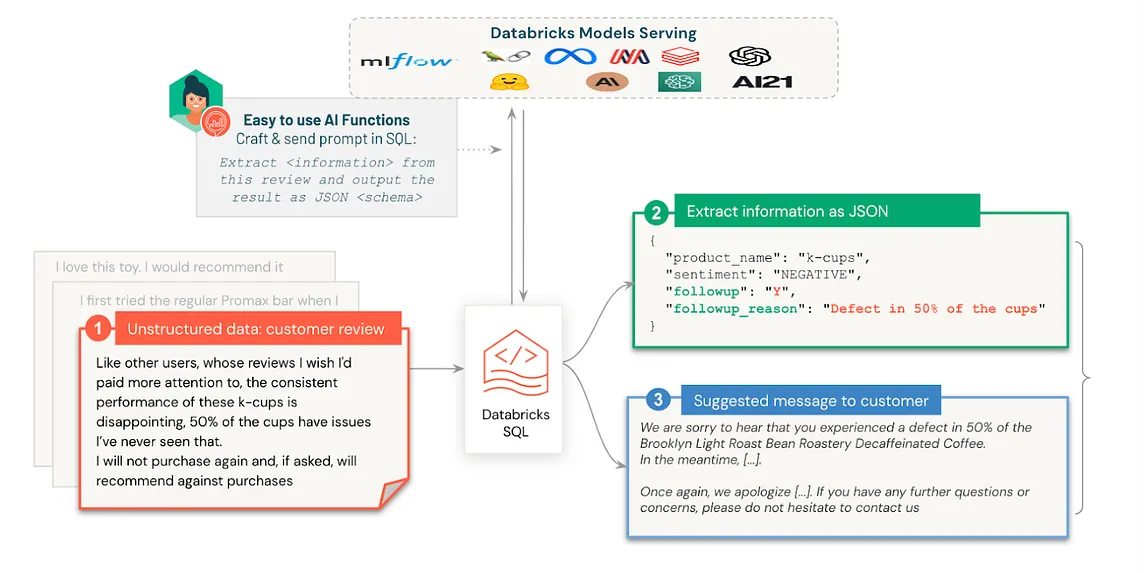 Databricks Models Serving

mlflow

AI

AI21

Easy to use AI Functions
Craft & send prompt in SQL:
Extract <information> from this review and output the result as JSON <schema>

I love this toy. I would recommend it

I first tried the regular Promax bar when I

1 Unstructured data: customer review

Like other users, whose reviews I wish I'd paid more attention to, the consistent performance of these k-cups is disappointing, 50% of the cups have issues I've never seen that.
I will not purchase again and, if asked, will recommend against purchases

Databricks SQL

2 Extract information as JSON

{
"product_name": "k-cups",
"sentiment": "NEGATIVE",
"followup": "Y",
"followup_reason": "Defect in 50% of the cups"
}

3 Suggested message to customer

We are sorry to hear that you experienced a defect in 50% of the Brooklyn Light Roast Bean Roastery Decaffeinated Coffee.
In the meantime, [...].

Once again, we apologize [...]. If you have any further questions or concerns, please do not hesitate to contact us